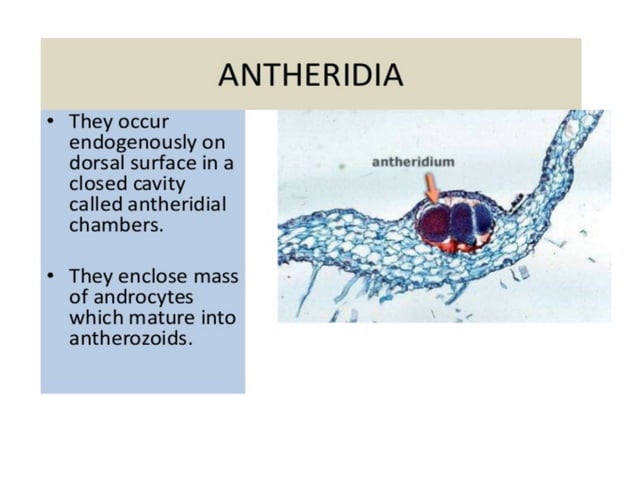 ANTHERIDIA

• They occur endogenously on dorsal surface in a closed cavity called antheridial chambers.

• They enclose mass of androcytes which mature into antherozoids.

antheridium